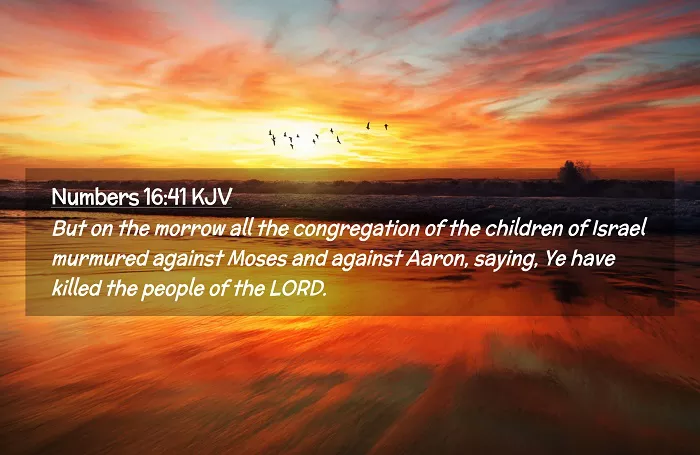 Numbers 16:41 KJV
But on the morrow all the congregation of the children of Israel murmured against Moses and against Aaron, saying, Ye have killed the people of the LORD.